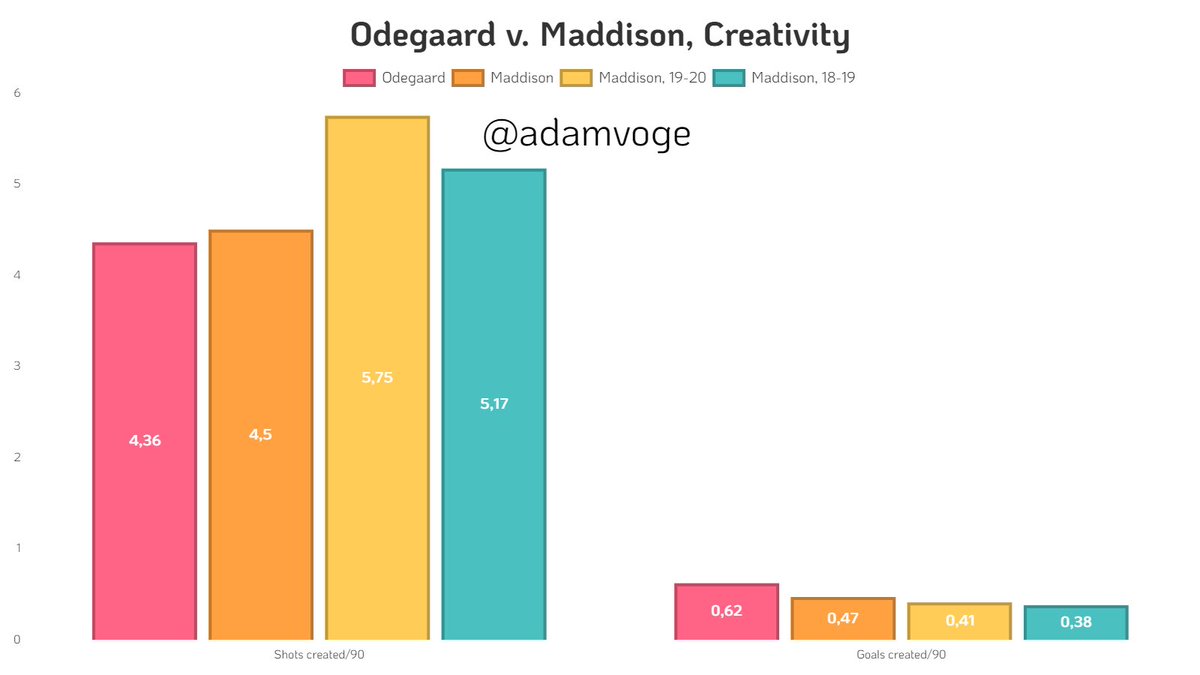 Odegaard v. Maddison, Creativity

Odegaard Maddison Maddison, 19-20 Maddison, 18-19

@adamvoge

6
5
4
3
2
1
0

4,36
4,5
5,75
5,17

0,62
0,47
0,41
0,38

Shots created/90

Goals created/90